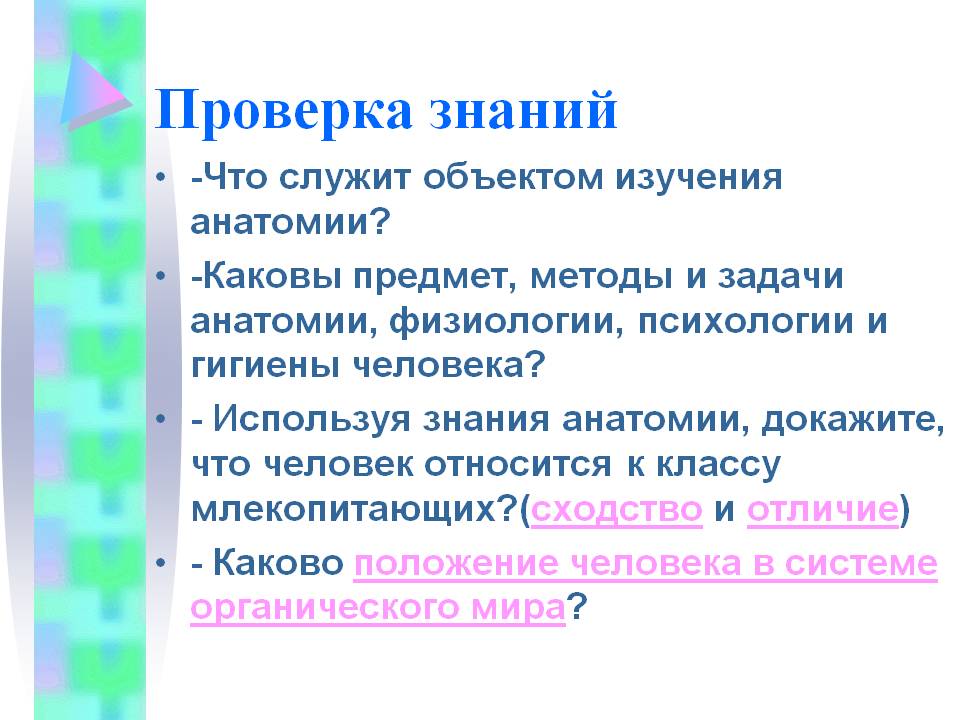 Проверка знаний

• -Что служит объектом изучения анатомии?

• -Каковы предмет, методы и задачи анатомии, физиологии, психологии и гигиены человека?

• - Используя знания анатомии, докажите, что человек относится к классу млекопитающих?(сходство и отличие)

• - Каково положение человека в системе органического мира?